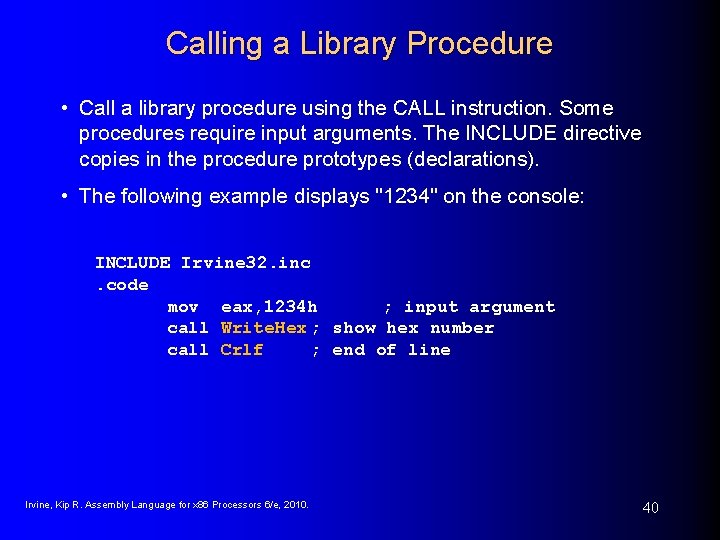 Calling a Library Procedure

• Call a library procedure using the CALL instruction. Some procedures require input arguments. The INCLUDE directive copies in the procedure prototypes (declarations).

• The following example displays "1234" on the console:

INCLUDE Irvine32.inc
.code
mov eax,1234h ; input argument
call WriteHex ; show hex number
call Crlf ; end of line

Irvine, Kip R. Assembly Language for x86 Processors 6/e, 2010.

40